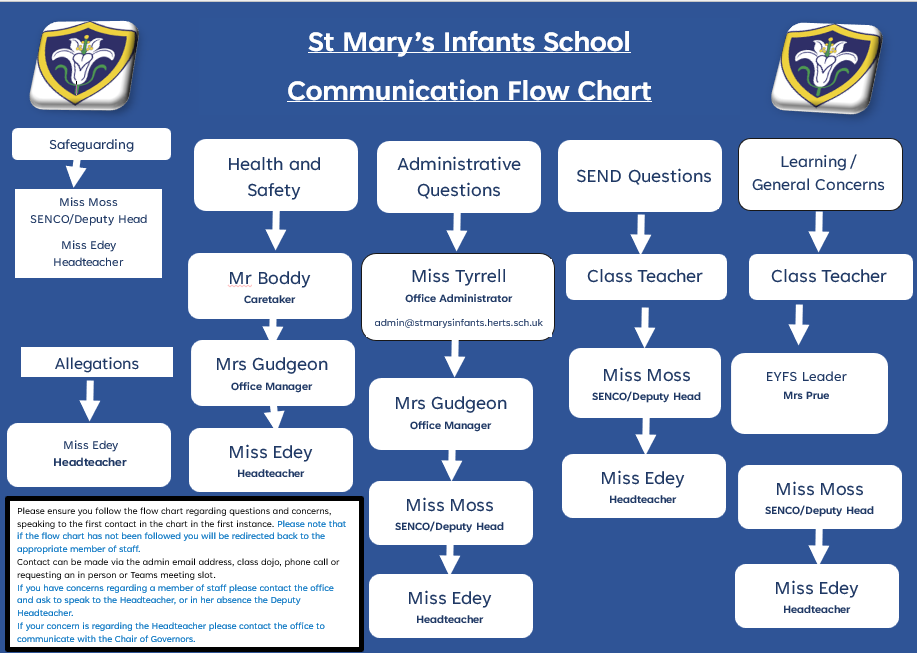 St Mary's Infants School

Communication Flow Chart

Safeguarding

Miss Moss
SENCO/Deputy Head

Miss Edey
Headteacher

Allegations

Miss Edey
Headteacher

Health and Safety

Mr Boddy
Caretaker

Mrs Gudgeon
Office Manager

Miss Edey
Headteacher

Administrative Questions

Miss Tyrrell
Office Administrator
admin@stmarysinfants.herts.sch.uk

Mrs Gudgeon
Office Manager

Miss Moss
SENCO/Deputy Head

Miss Edey
Headteacher

SEND Questions

Class Teacher

Miss Moss
SENCO/Deputy Head

Miss Edey
Headteacher

Learning / General Concerns

Class Teacher

EYFS Leader
Mrs Prue

Miss Moss
SENCO/Deputy Head

Miss Edey
Headteacher

Please ensure you follow the flow chart regarding questions and concerns, speaking to the first contact in the chart in the first instance. Please note that if the flow chart has not been followed you will be redirected back to the appropriate member of staff.
Contact can be made via the admin email address, class dojo, phone call or requesting an in person or Teams meeting slot.
If you have concerns regarding a member of staff please contact the office and ask to speak to the Headteacher, or in her absence the Deputy Headteacher.
If your concern is regarding the Headteacher please contact the office to communicate with the Chair of Governors.